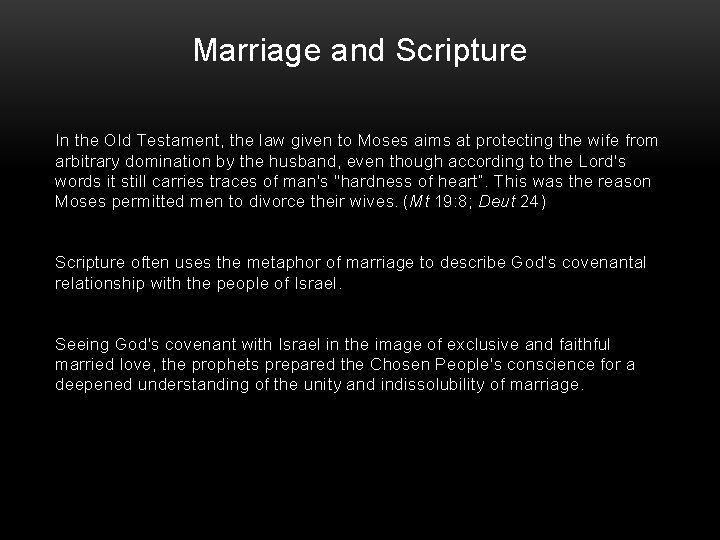 Marriage and Scripture

In the Old Testament, the law given to Moses aims at protecting the wife from arbitrary domination by the husband, even though according to the Lord's words it still carries traces of man's "hardness of heart". This was the reason Moses permitted men to divorce their wives. (Mt 19:8; Deut 24)

Scripture often uses the metaphor of marriage to describe God's covenantal relationship with the people of Israel.

Seeing God's covenant with Israel in the image of exclusive and faithful married love, the prophets prepared the Chosen People's conscience for a deepened understanding of the unity and indissolubility of marriage.